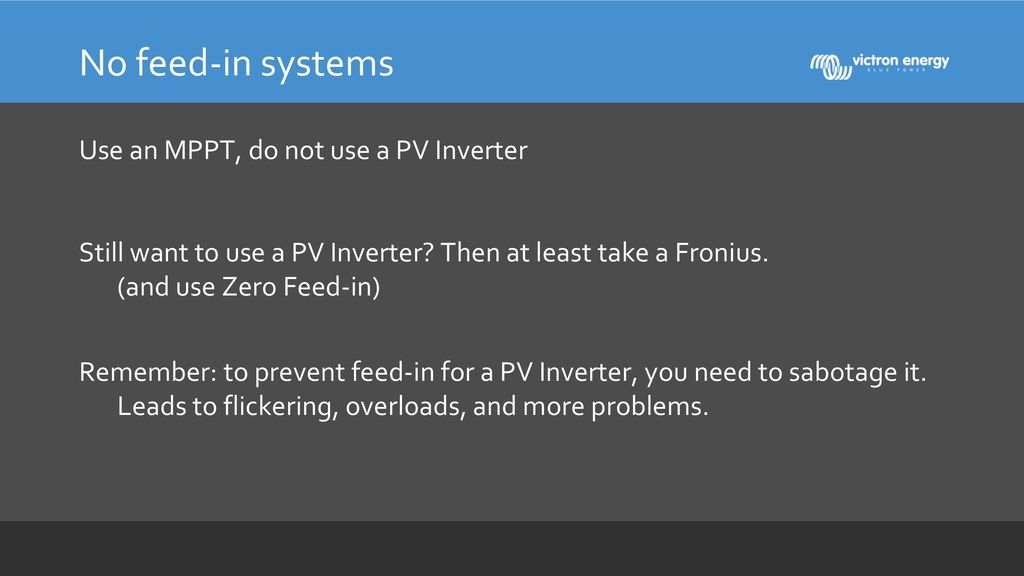 No feed-in systems

victron energy
BLUE POWER

Use an MPPT, do not use a PV Inverter

Still want to use a PV Inverter? Then at least take a Fronius.
(and use Zero Feed-in)

Remember: to prevent feed-in for a PV Inverter, you need to sabotage it.
Leads to flickering, overloads, and more problems.